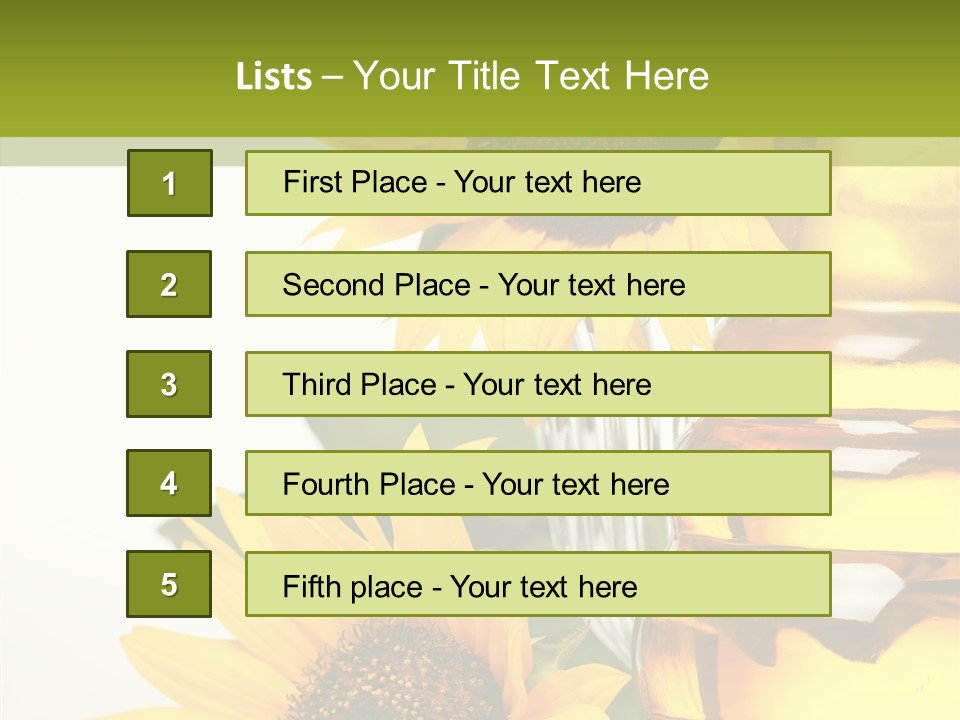 Lists – Your Title Text Here

1

First Place - Your text here

2

Second Place - Your text here

3

Third Place - Your text here

4

Fourth Place - Your text here

5

Fifth place - Your text here